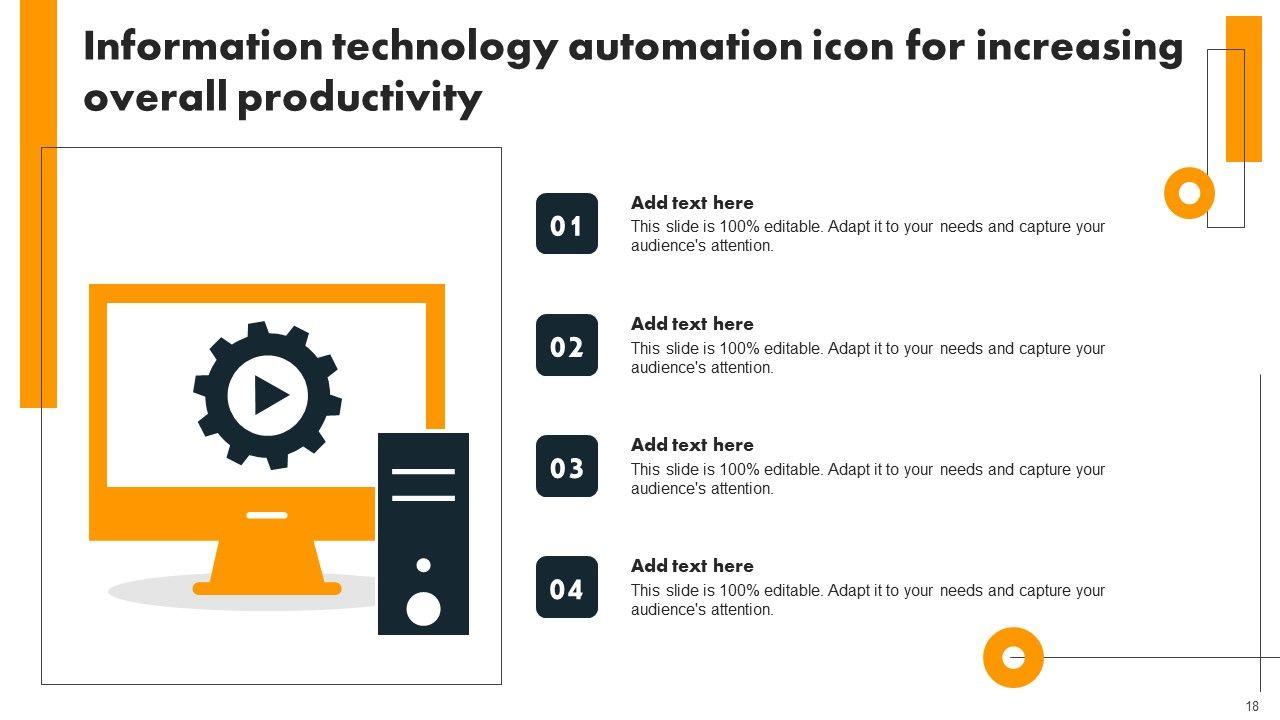 Information technology automation icon for increasing overall productivity

01
Add text here
This slide is 100% editable. Adapt it to your needs and capture your audience's attention.

02
Add text here
This slide is 100% editable. Adapt it to your needs and capture your audience's attention.

03
Add text here
This slide is 100% editable. Adapt it to your needs and capture your audience's attention.

04
Add text here
This slide is 100% editable. Adapt it to your needs and capture your audience's attention.

18